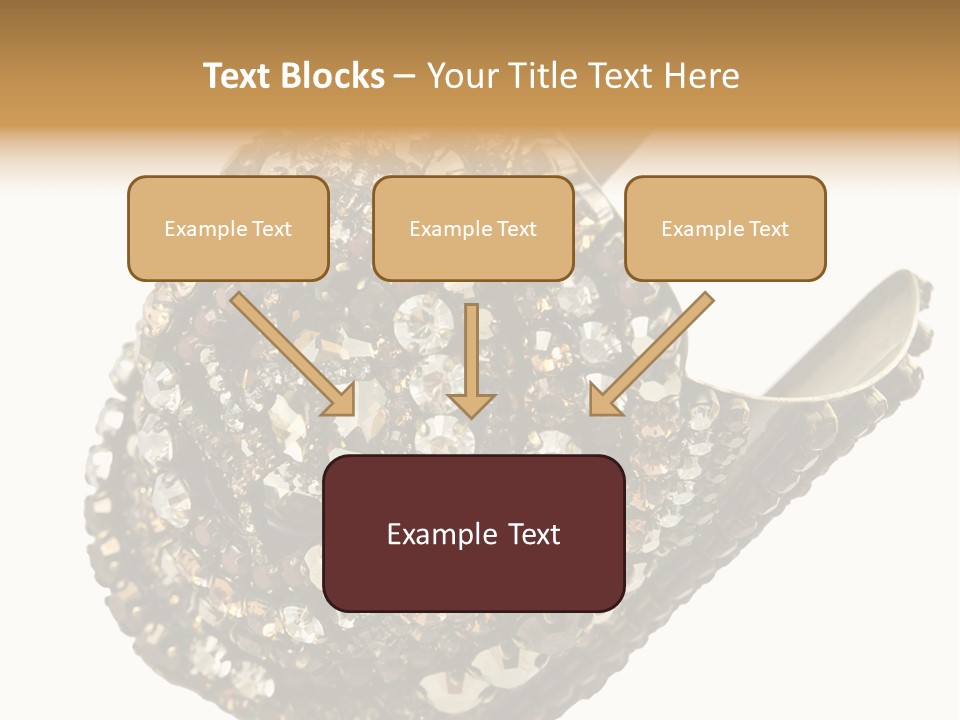 Text Blocks – Your Title Text Here

Example Text

Example Text

Example Text

Example Text